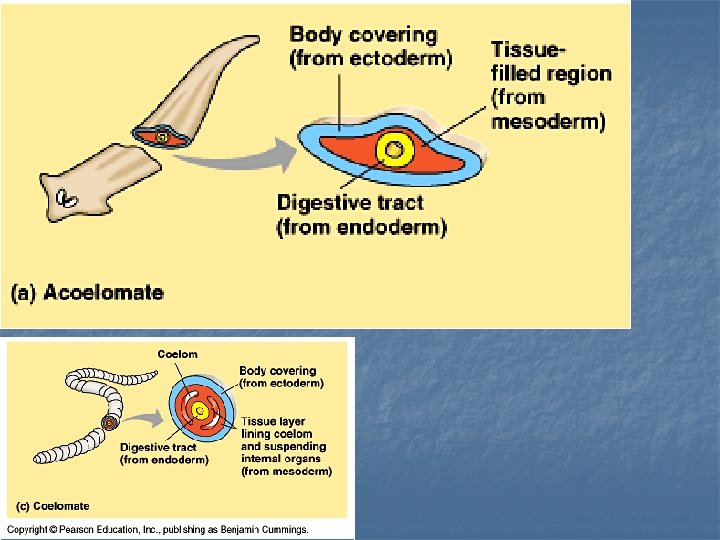 Body covering (from ectoderm)

Tissue-filled region (from mesoderm)

Digestive tract (from endoderm)

(a) Acoelomate

Coelom

Body covering (from ectoderm)

Tissue layer lining coelom and suspending internal organs (from mesoderm)

Digestive tract (from endoderm)

(c) Coelomate

Copyright © Pearson Education, Inc., publishing as Benjamin Cummings.